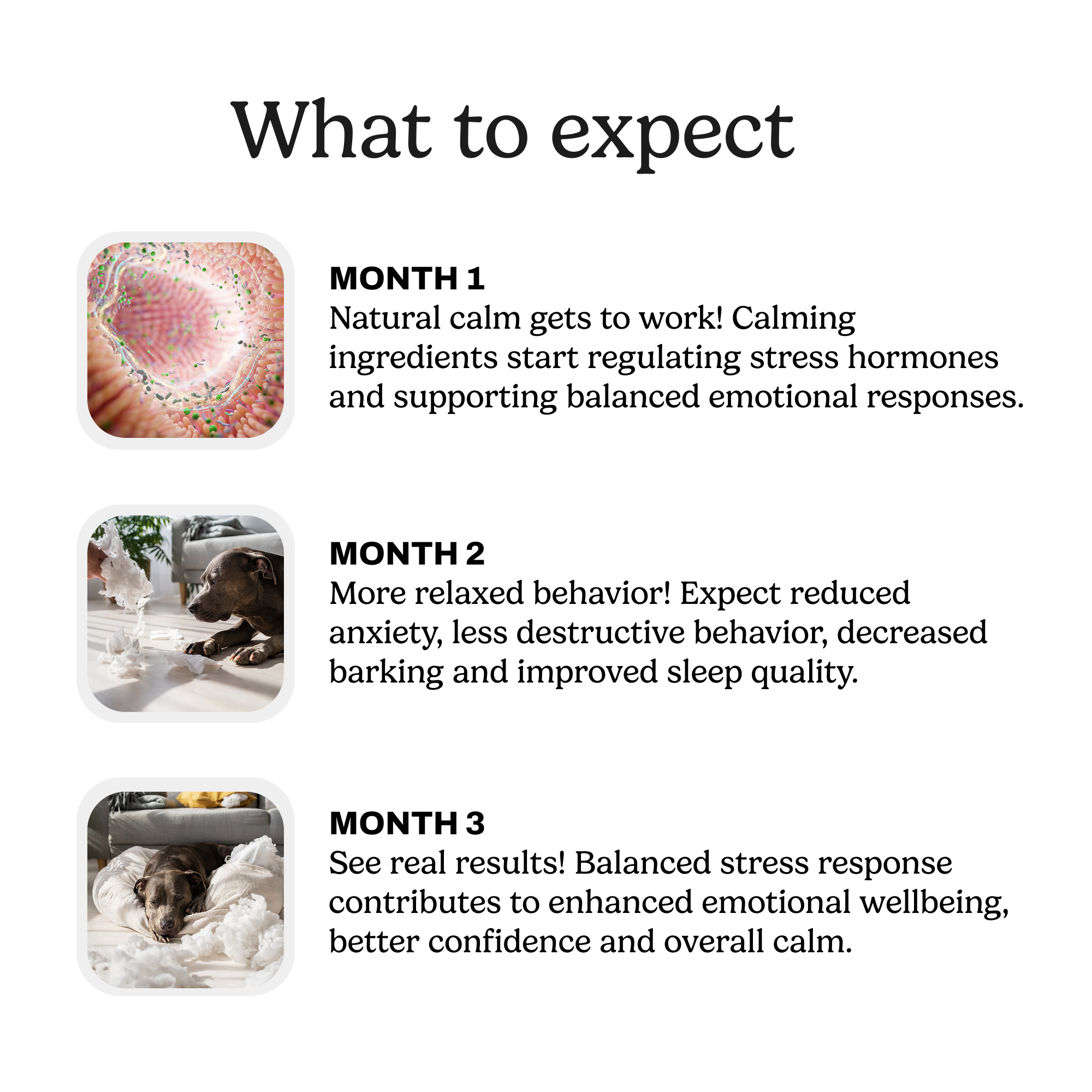 What to expect

MONTH 1
Natural calm gets to work! Calming ingredients start regulating stress hormones and supporting balanced emotional responses.

MONTH 2
More relaxed behavior! Expect reduced anxiety, less destructive behavior, decreased barking and improved sleep quality.

MONTH 3
See real results! Balanced stress response contributes to enhanced emotional wellbeing, better confidence and overall calm.